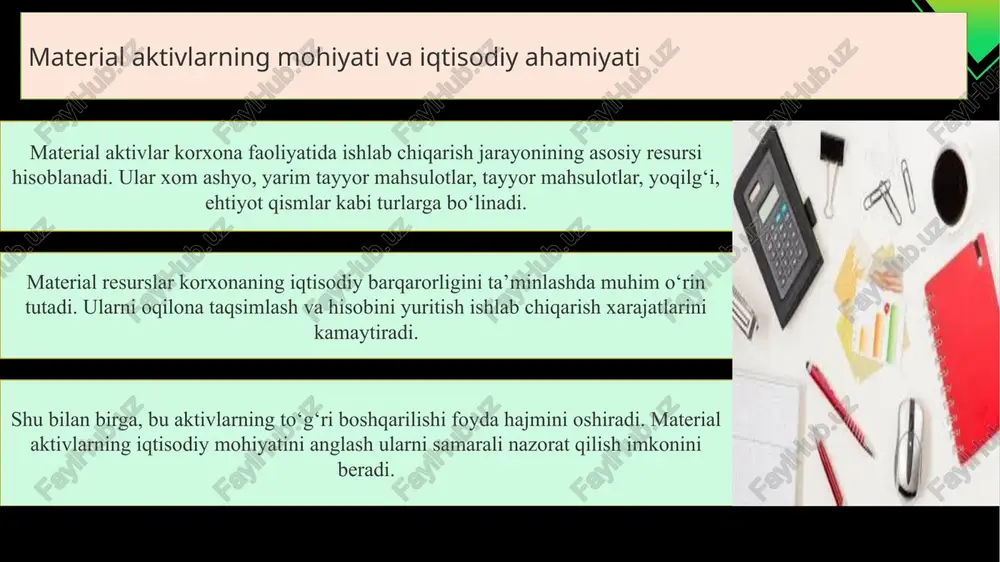 Material aktivlarning mohiyati va iqtisodiy ahamiyati

Material aktivlar korxona faoliyatida ishlab chiqarish jarayonining asosiy resursi hisoblanadi. Ular xom ashyo, yarim tayyor mahsulotlar, tayyor mahsulotlar, yoqilg‘i, ehtiyot qismlar kabi turlarga bo‘linadi.

Material resurslar korxonaning iqtisodiy barqarorligini ta’minlashda muhim o‘rin tutadi. Ularni oqilona taqsimlash va hisobini yuritish ishlab chiqarish xarajatlarini kamaytiradi.

Shu bilan birga, bu aktivlarning to‘g‘ri boshqarilishi foyda hajmini oshiradi. Material aktivlarning iqtisodiy mohiyatini anglash ularni samarali nazorat qilish imkonini beradi.

FaylHub.uz